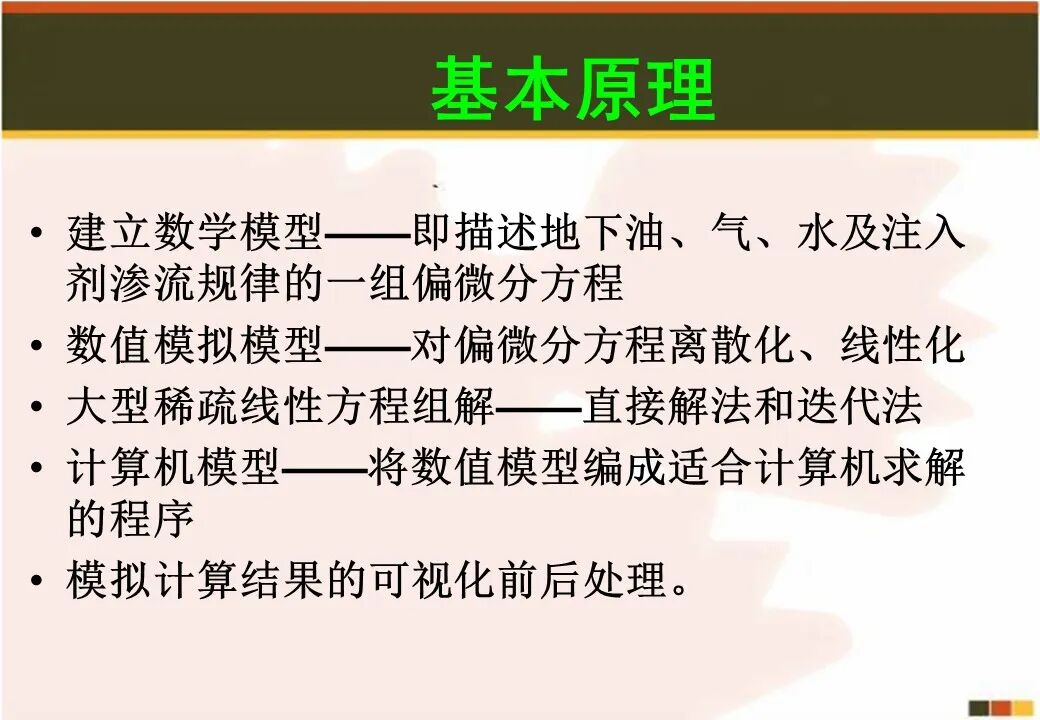 基本原理

• 建立数学模型——即描述地下油、气、水及注入剂渗流规律的一组偏微分方程
• 数值模拟模型——对偏微分方程离散化、线性化
• 大型稀疏线性方程组解——直接解法和迭代法
• 计算机模型——将数值模型编成适合计算机求解的程序
• 模拟计算结果的可视化前后处理。